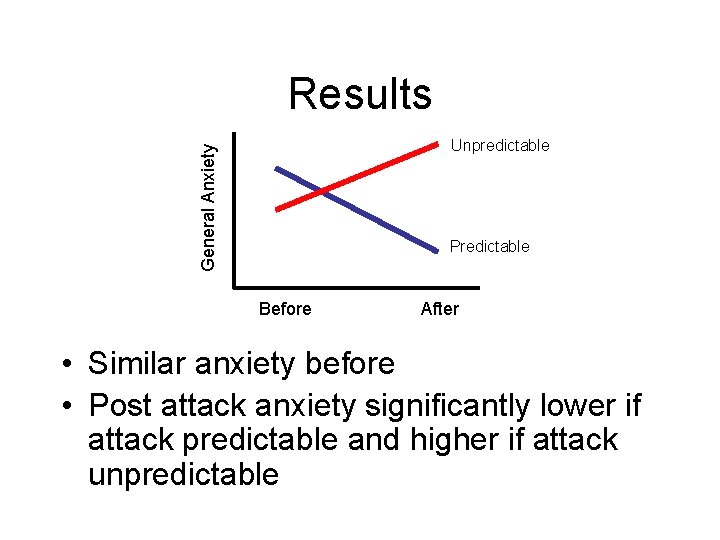 Results

General Anxiety

Unpredictable

Predictable

Before

After

• Similar anxiety before

• Post attack anxiety significantly lower if attack predictable and higher if attack unpredictable